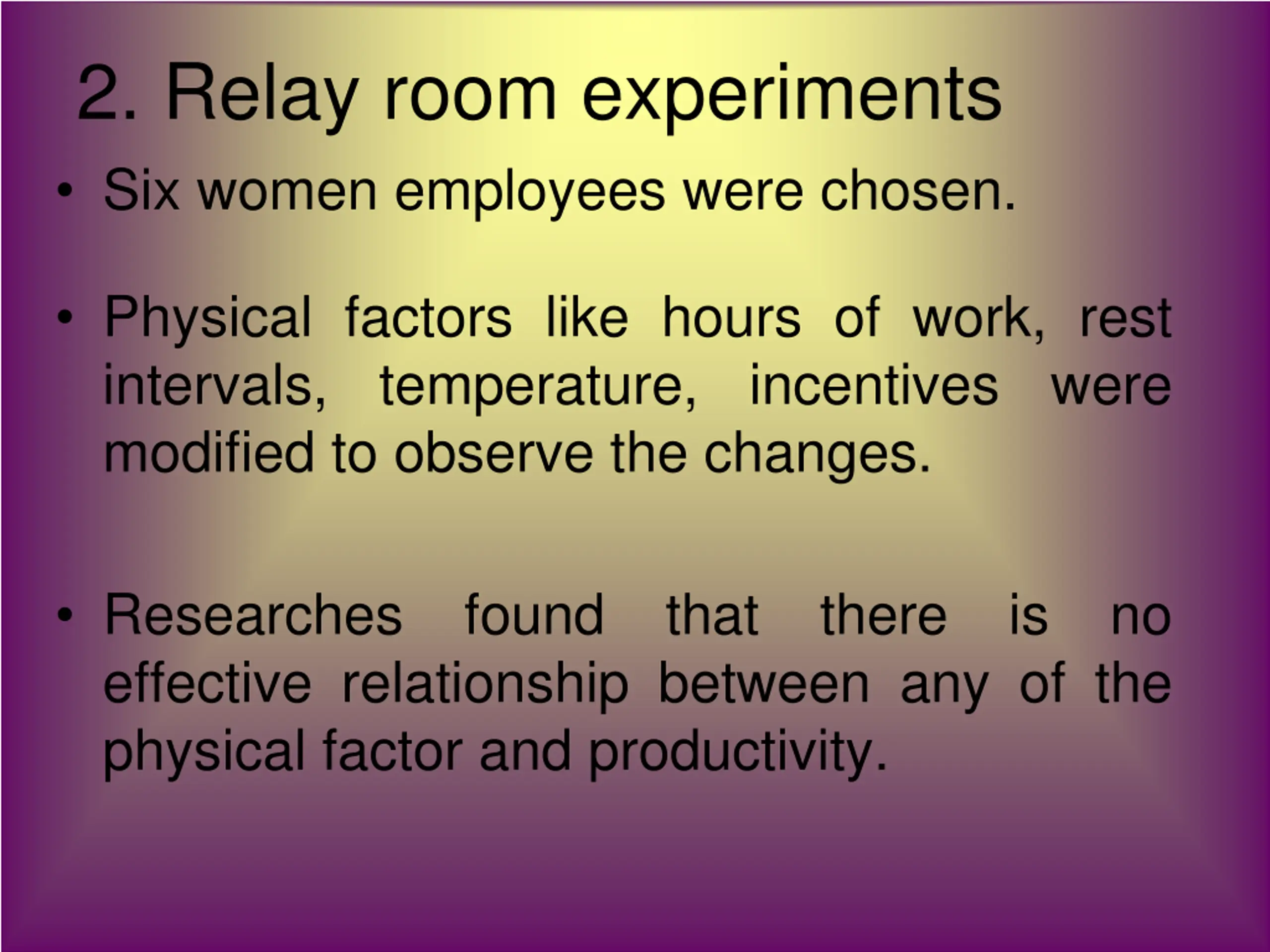 2. Relay room experiments

• Six women employees were chosen.

• Physical factors like hours of work, rest intervals, temperature, incentives were modified to observe the changes.

• Researches found that there is no effective relationship between any of the physical factor and productivity.